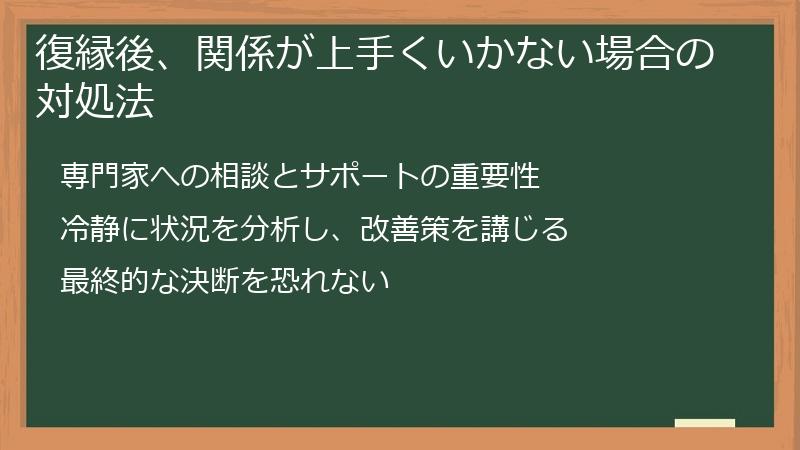 復縁後、関係が上手くいかない場合の対処法

専門家への相談とサポートの重要性

冷静に状況を分析し、改善策を講じる

最終的な決断を恐れない